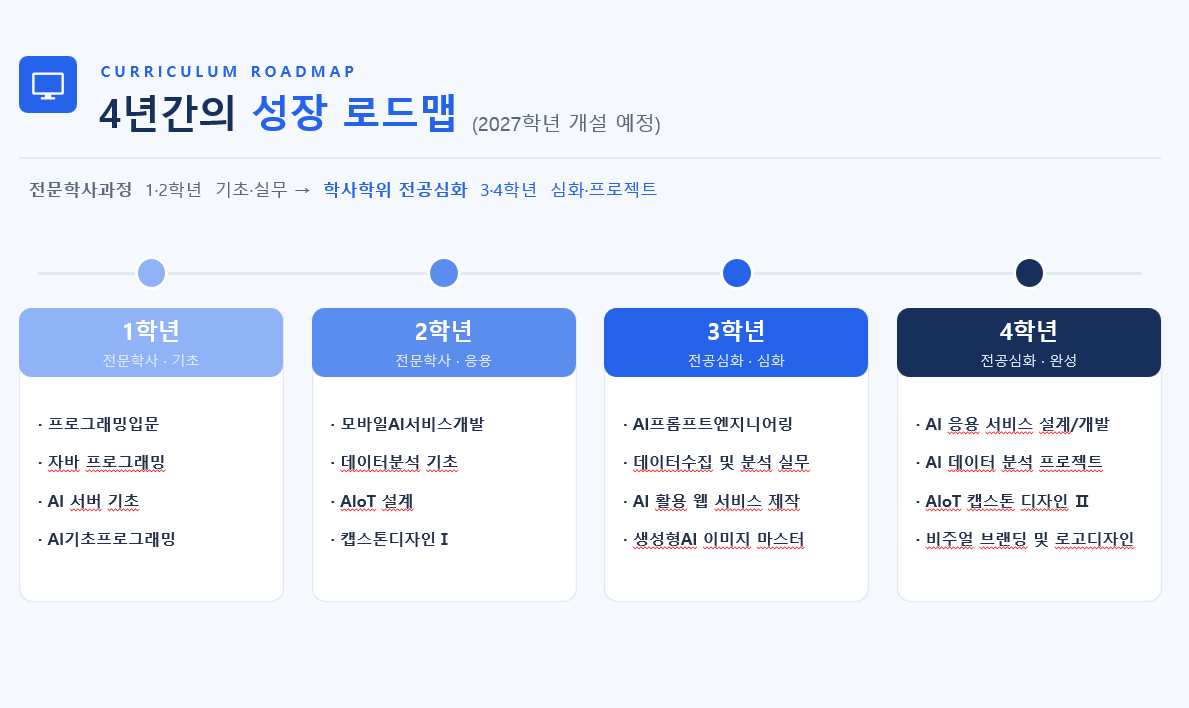 CURRICULUM ROADMAP

4년간의 성장 로드맵 (2027학년 개설 예정)

전문학사과정 1·2학년 기초·실무 → 학사학위 전공심화 3·4학년 심화·프로젝트

1학년
전문학사 · 기초

· 프로그래밍입문
· 자바 프로그래밍
· AI 서버 기초
· AI기초프로그래밍

2학년
전문학사 · 응용

· 모바일AI서비스개발
· 데이터분석 기초
· AIoT 설계
· 캡스톤디자인 I

3학년
전공심화 · 심화

· AI프롬프트엔지니어링
· 데이터수집 및 분석 실무
· AI 활용 웹 서비스 제작
· 생성형AI 이미지 마스터

4학년
전공심화 · 완성

· AI 응용 서비스 설계/개발
· AI 데이터 분석 프로젝트
· AIoT 캡스톤 디자인 II
· 비주얼 브랜딩 및 로고디자인